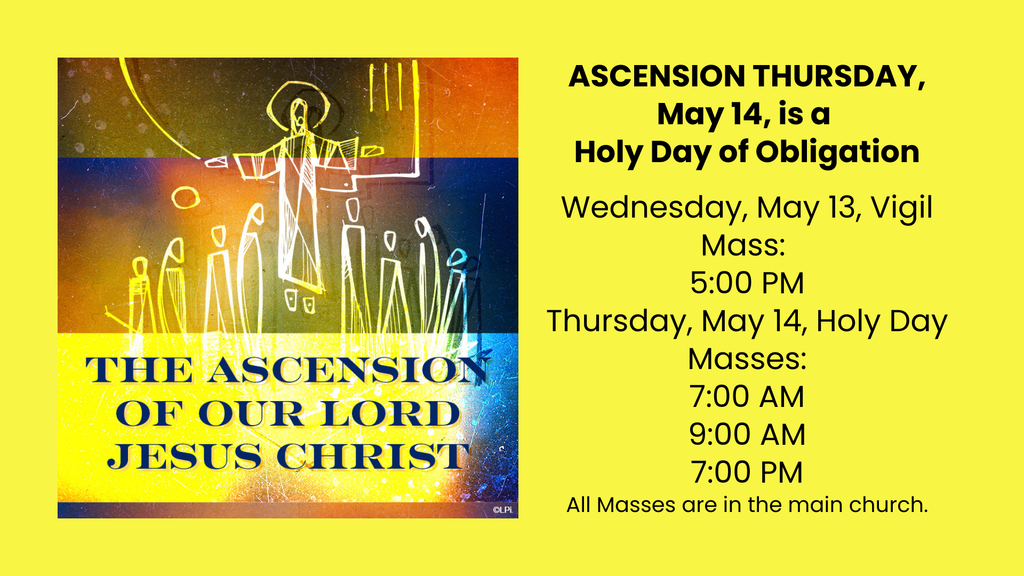 THE ASCENSION OF OUR LORD JESUS CHRIST

©LPi

ASCENSION THURSDAY, May 14, is a Holy Day of Obligation

Wednesday, May 13, Vigil Mass:
5:00 PM
Thursday, May 14, Holy Day Masses:
7:00 AM
9:00 AM
7:00 PM
All Masses are in the main church.